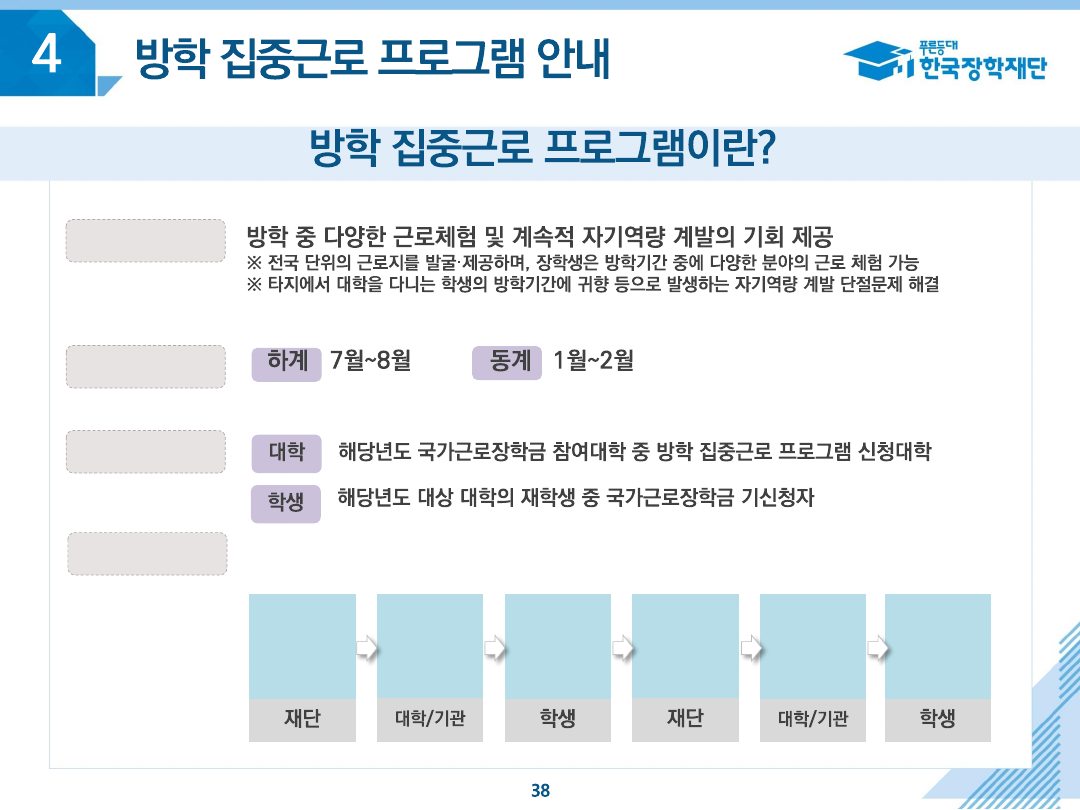 4 방학 집중근로 프로그램 안내

푸른등대 한국장학재단

방학 집중근로 프로그램이란?

방학 중 다양한 근로체험 및 계속적 자기역량 계발의 기회 제공
※ 전국 단위의 근로지를 발굴·제공하며, 장학생은 방학기간 중에 다양한 분야의 근로 체험 가능
※ 타지에서 대학을 다니는 학생의 방학기간에 귀향 등으로 발생하는 자기역량 계발 단절문제 해결

하계 7월~8월 동계 1월~2월

대학 해당년도 국가근로장학금 참여대학 중 방학 집중근로 프로그램 신청대학

학생 해당년도 대상 대학의 재학생 중 국가근로장학금 기신청자

재단
대학/기관
학생
재단
대학/기관
학생

38